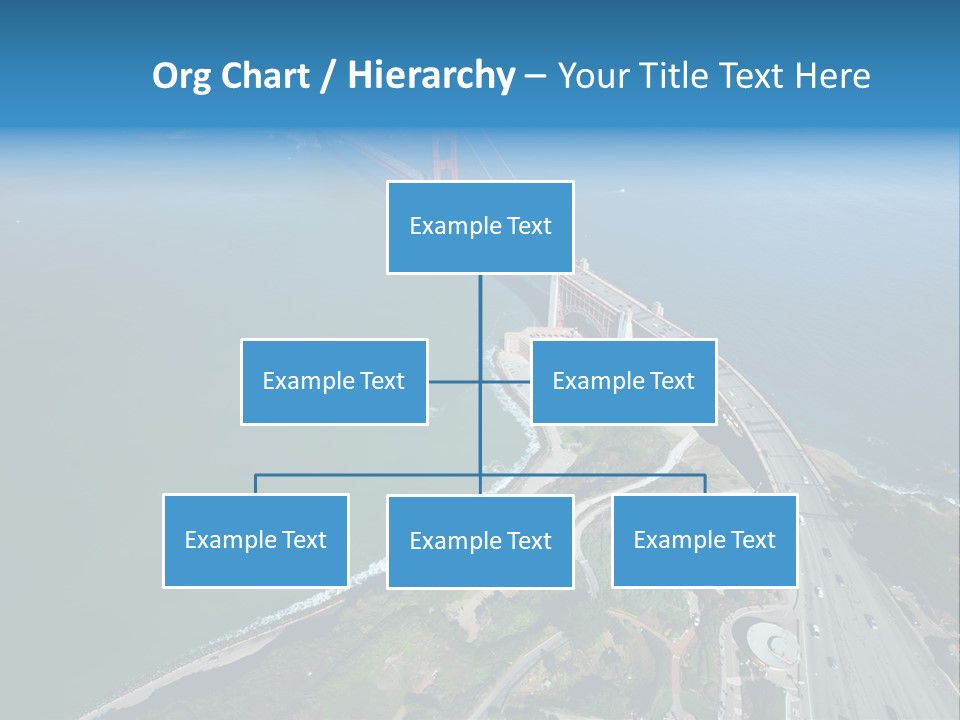 Org Chart / Hierarchy – Your Title Text Here

Example Text

Example Text

Example Text

Example Text

Example Text

Example Text